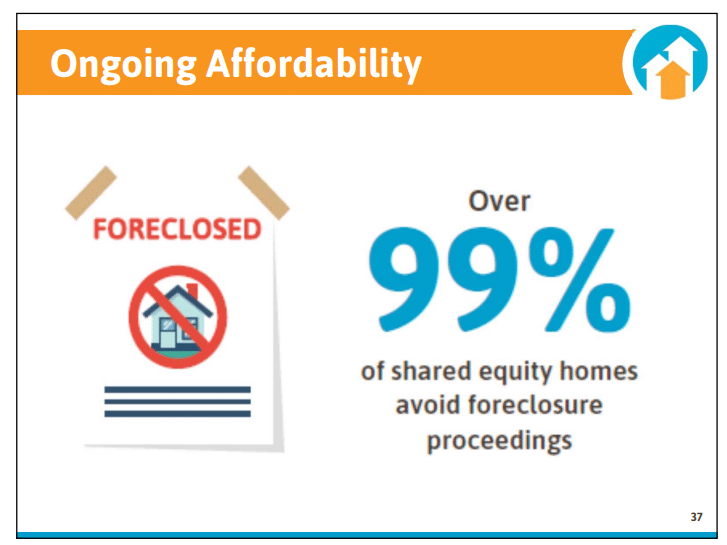 Ongoing Affordability

FORECLOSED

Over
99%
of shared equity homes avoid foreclosure proceedings

37